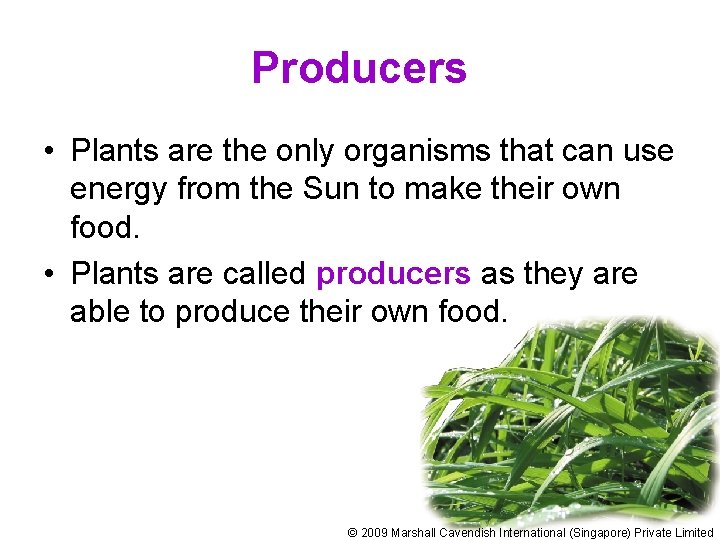 Producers

• Plants are the only organisms that can use energy from the Sun to make their own food.

• Plants are called producers as they are able to produce their own food.

© 2009 Marshall Cavendish International (Singapore) Private Limited